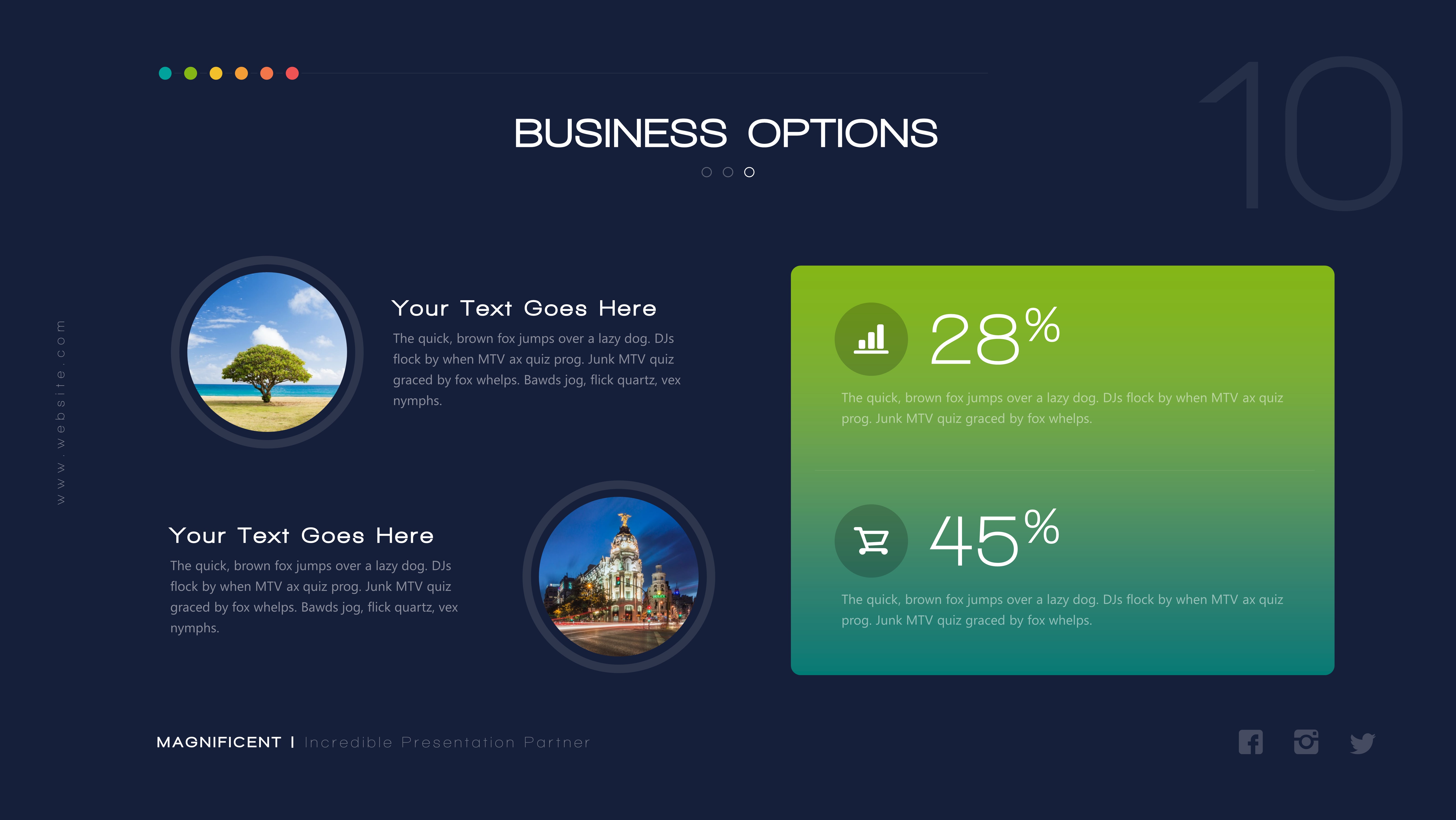 10

BUSINESS OPTIONS

www.website.com

Your Text Goes Here

The quick, brown fox jumps over a lazy dog. DJs flock by when MTV ax quiz prog. Junk MTV quiz graced by fox whelps. Bawds jog, flick quartz, vex nymphs.

Your Text Goes Here

The quick, brown fox jumps over a lazy dog. DJs flock by when MTV ax quiz prog. Junk MTV quiz graced by fox whelps. Bawds jog, flick quartz, vex nymphs.

28%

The quick, brown fox jumps over a lazy dog. DJs flock by when MTV ax quiz prog. Junk MTV quiz graced by fox whelps.

45%

The quick, brown fox jumps over a lazy dog. DJs flock by when MTV ax quiz prog. Junk MTV quiz graced by fox whelps.

MAGNIFICENT | Incredible Presentation Partner